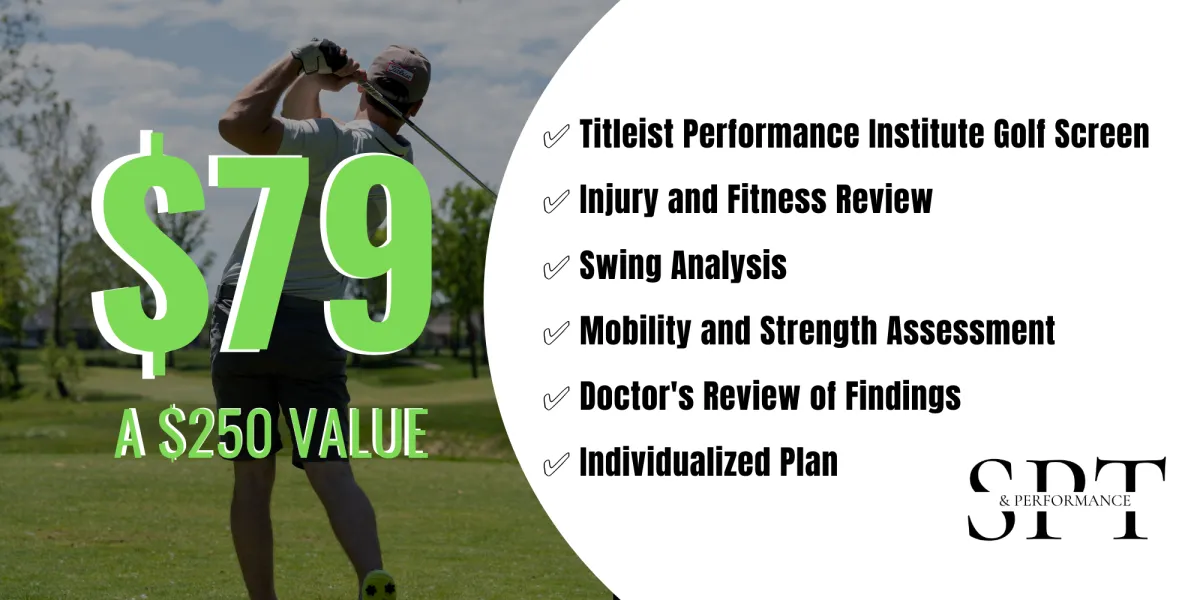 $79
A $250 VALUE

✓ Titleist Performance Institute Golf Screen
✓ Injury and Fitness Review
✓ Swing Analysis
✓ Mobility and Strength Assessment
✓ Doctor's Review of Findings
✓ Individualized Plan

SPT
& PERFORMANCE